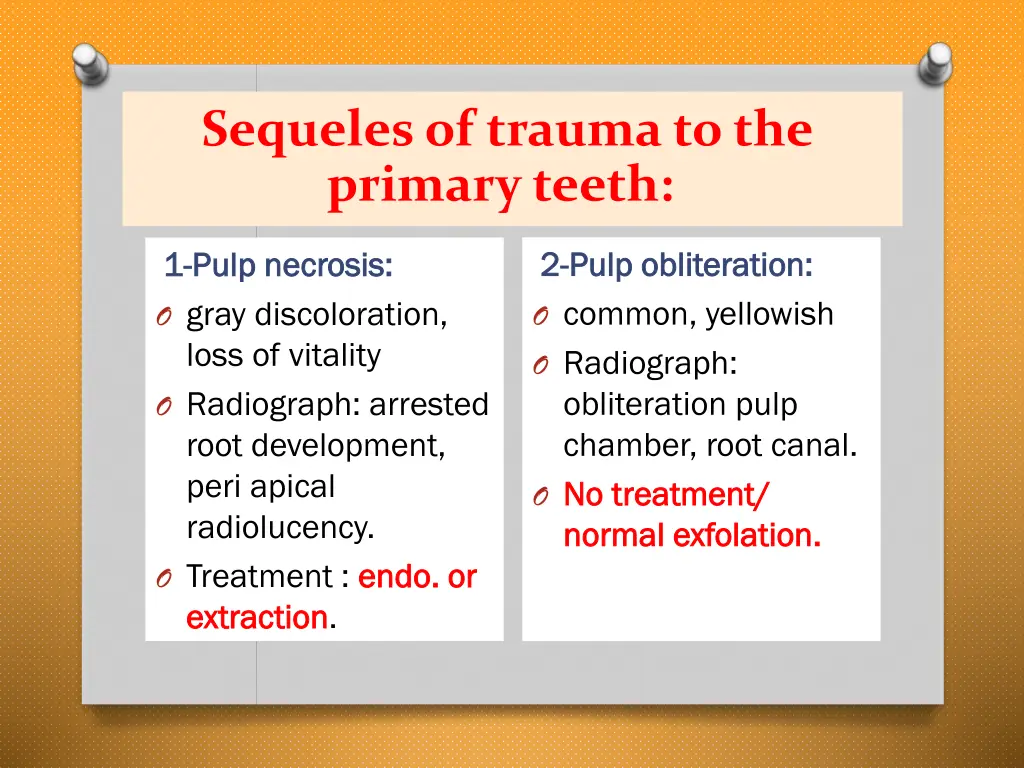 Sequeles of trauma to the primary teeth:

1-Pulp necrosis:
O gray discoloration, loss of vitality
O Radiograph: arrested root development, peri apical radiolucency.
O Treatment : endo. or extraction.

2-Pulp obliteration:
O common, yellowish
O Radiograph: obliteration pulp chamber, root canal.
O No treatment/ normal exfolation.